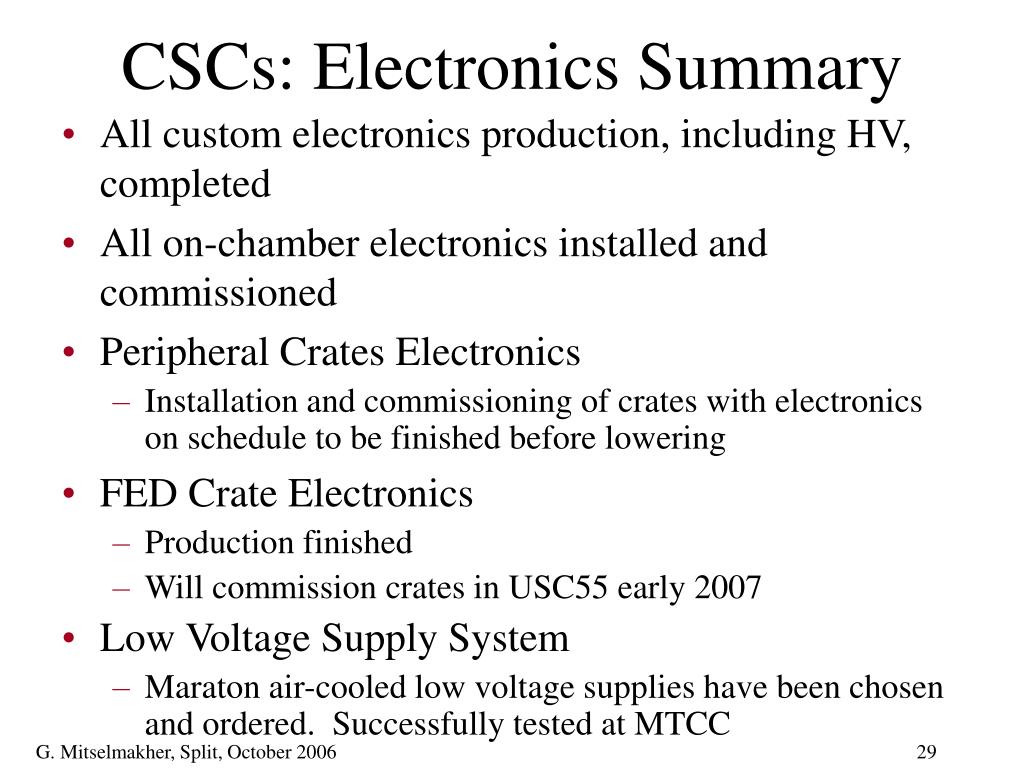 CSCs: Electronics Summary

• All custom electronics production, including HV, completed
• All on-chamber electronics installed and commissioned
• Peripheral Crates Electronics
– Installation and commissioning of crates with electronics on schedule to be finished before lowering
• FED Crate Electronics
– Production finished
– Will commission crates in USC55 early 2007
• Low Voltage Supply System
– Maraton air-cooled low voltage supplies have been chosen and ordered. Successfully tested at MTCC

G. Mitselmakher, Split, October 2006

29